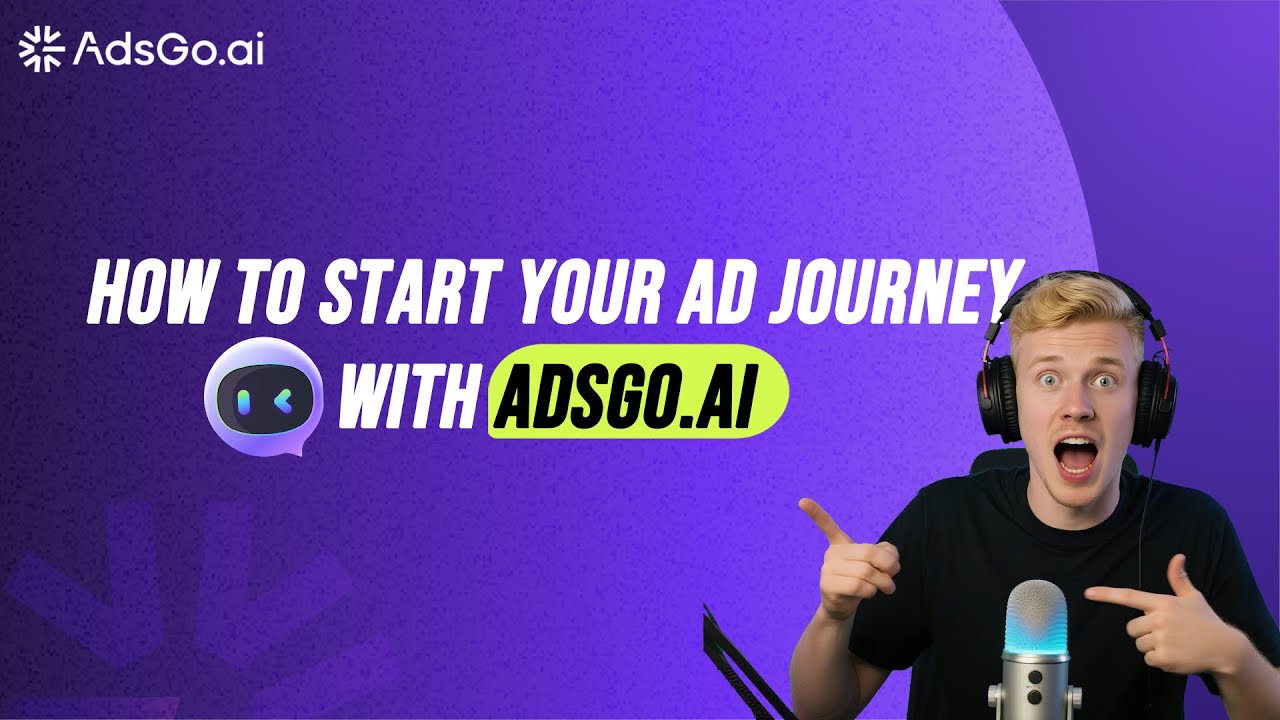 AdsGo.ai

HOW TO START YOUR AD JOURNEY WITH ADSGO.AI